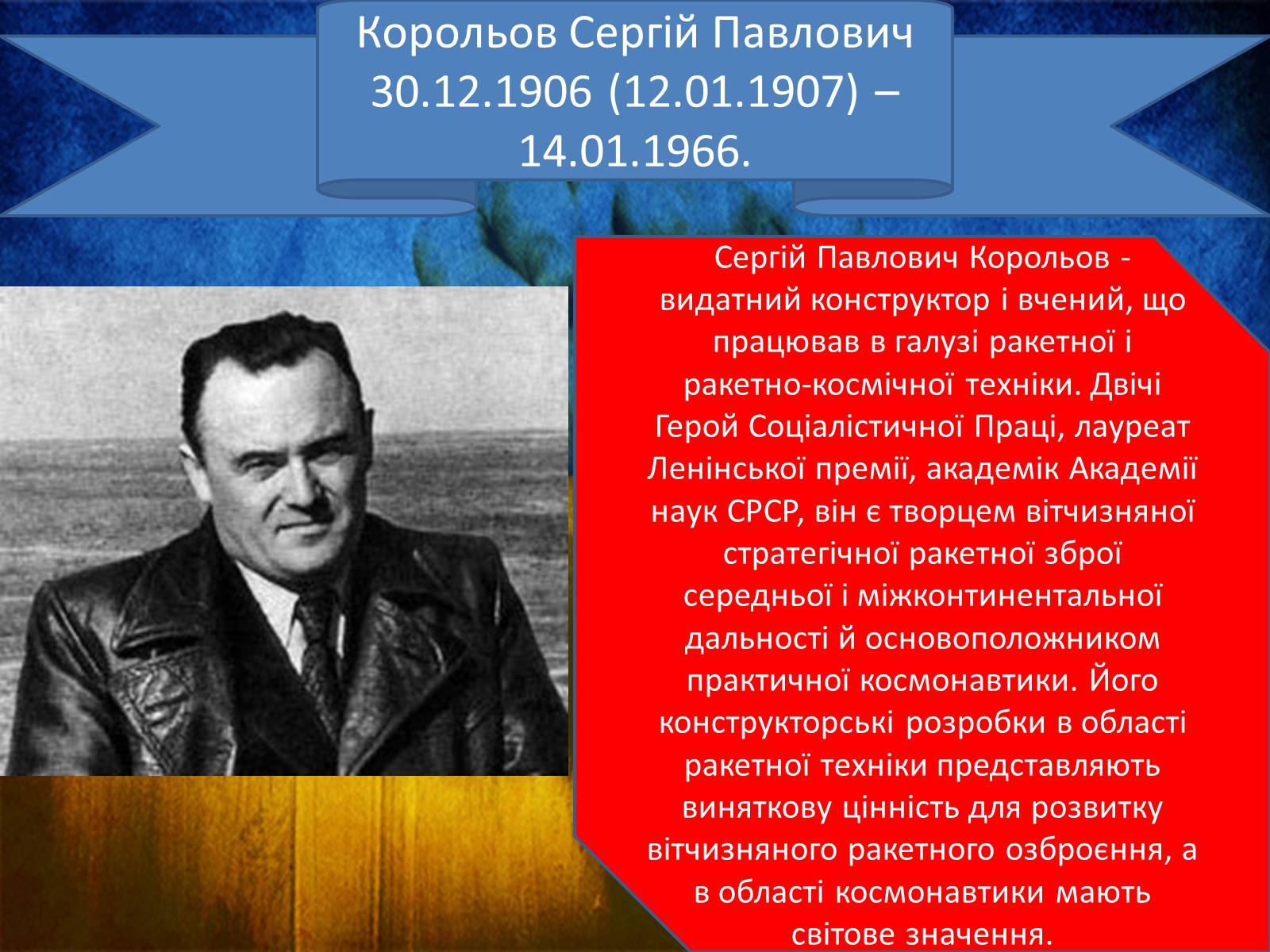 Корольов Сергій Павлович 30.12.1906 (12.01.1907) – 14.01.1966.

Сергій Павлович Корольов - видатний конструктор і вчений, що працював в галузі ракетної і ракетно-космічної техніки. Двічі Герой Соціалістичної Праці, лауреат Ленінської премії, академік Академії наук СРСР, він є творцем вітчизняної стратегічної ракетної зброї середньої і міжконтинентальної дальності й основоположником практичної космонавтики. Його конструкторські розробки в області ракетної техніки представляють виняткову цінність для розвитку вітчизняного ракетного озброєння, а в області космонавтики мають світове значення.